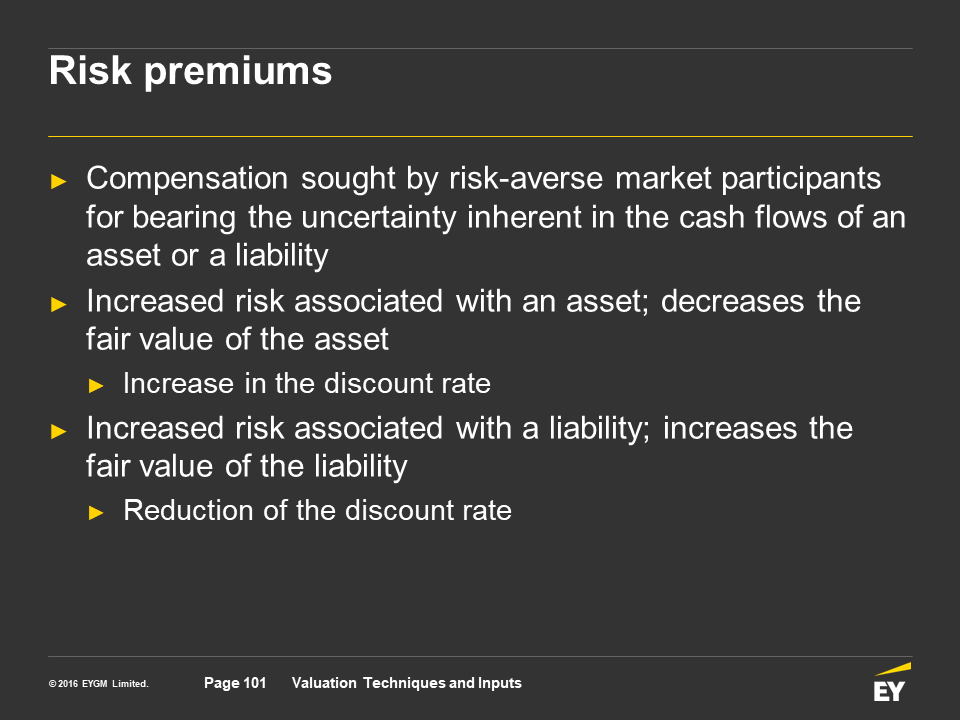 Risk premiums

► Compensation sought by risk-averse market participants for bearing the uncertainty inherent in the cash flows of an asset or a liability

► Increased risk associated with an asset; decreases the fair value of the asset

► Increase in the discount rate

► Increased risk associated with a liability; increases the fair value of the liability

► Reduction of the discount rate

© 2016 EYGM Limited.

Page 101

Valuation Techniques and Inputs

EY